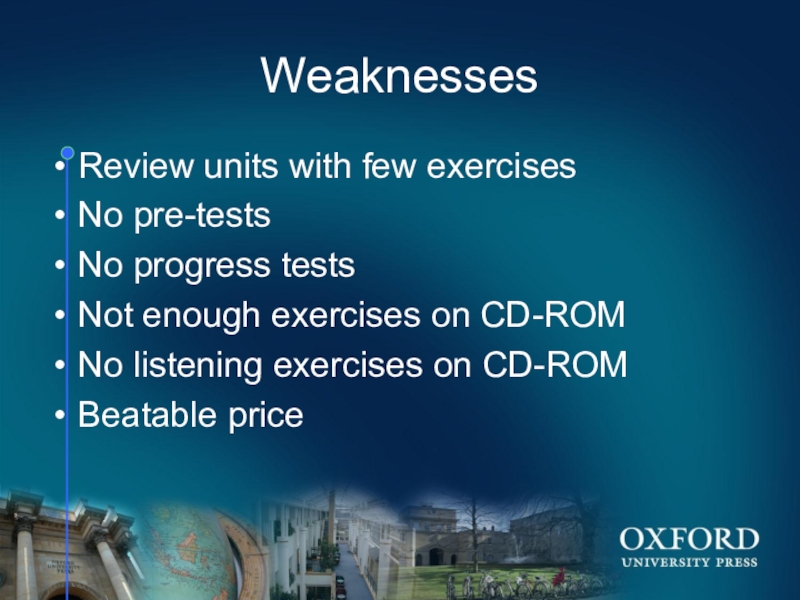 Weaknesses

• Review units with few exercises
• No pre-tests
• No progress tests
• Not enough exercises on CD-ROM
• No listening exercises on CD-ROM
• Beatable price

OXFORD
UNIVERSITY PRESS